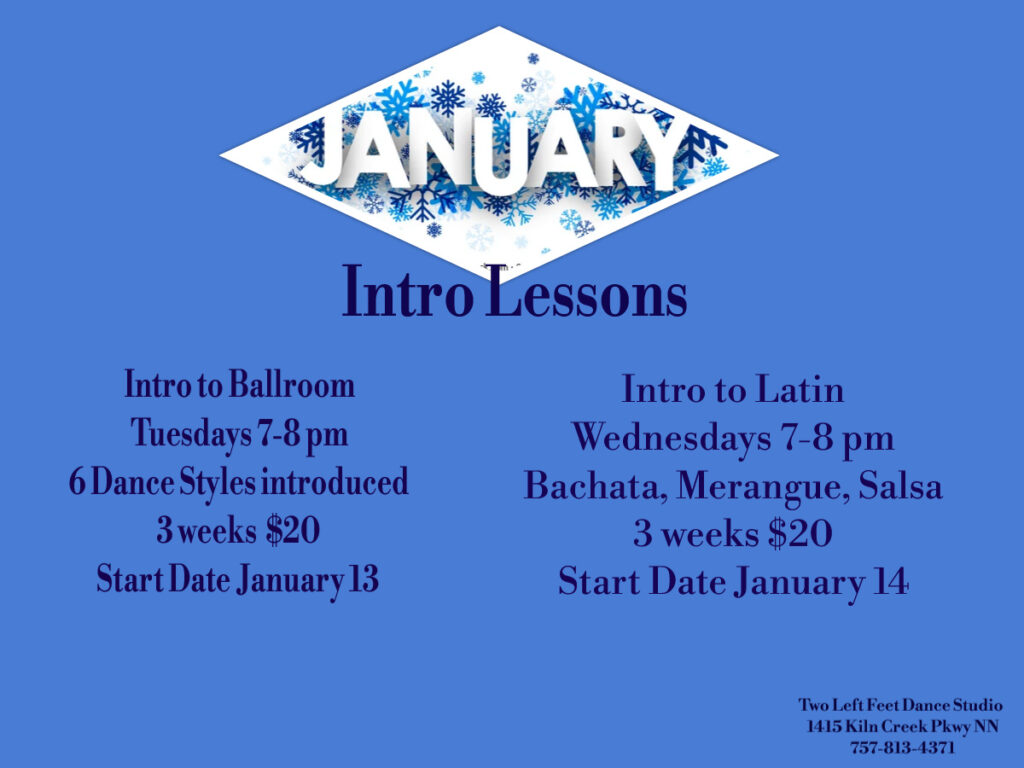 JANUARY

Intro Lessons

Intro to Ballroom
Tuesdays 7-8 pm
6 Dance Styles introduced
3 weeks $20
Start Date January 13

Intro to Latin
Wednesdays 7-8 pm
Bachata, Merangue, Salsa
3 weeks $20
Start Date January 14

Two Left Feet Dance Studio
1415 Kiln Creek Pkwy NN
757-813-4371